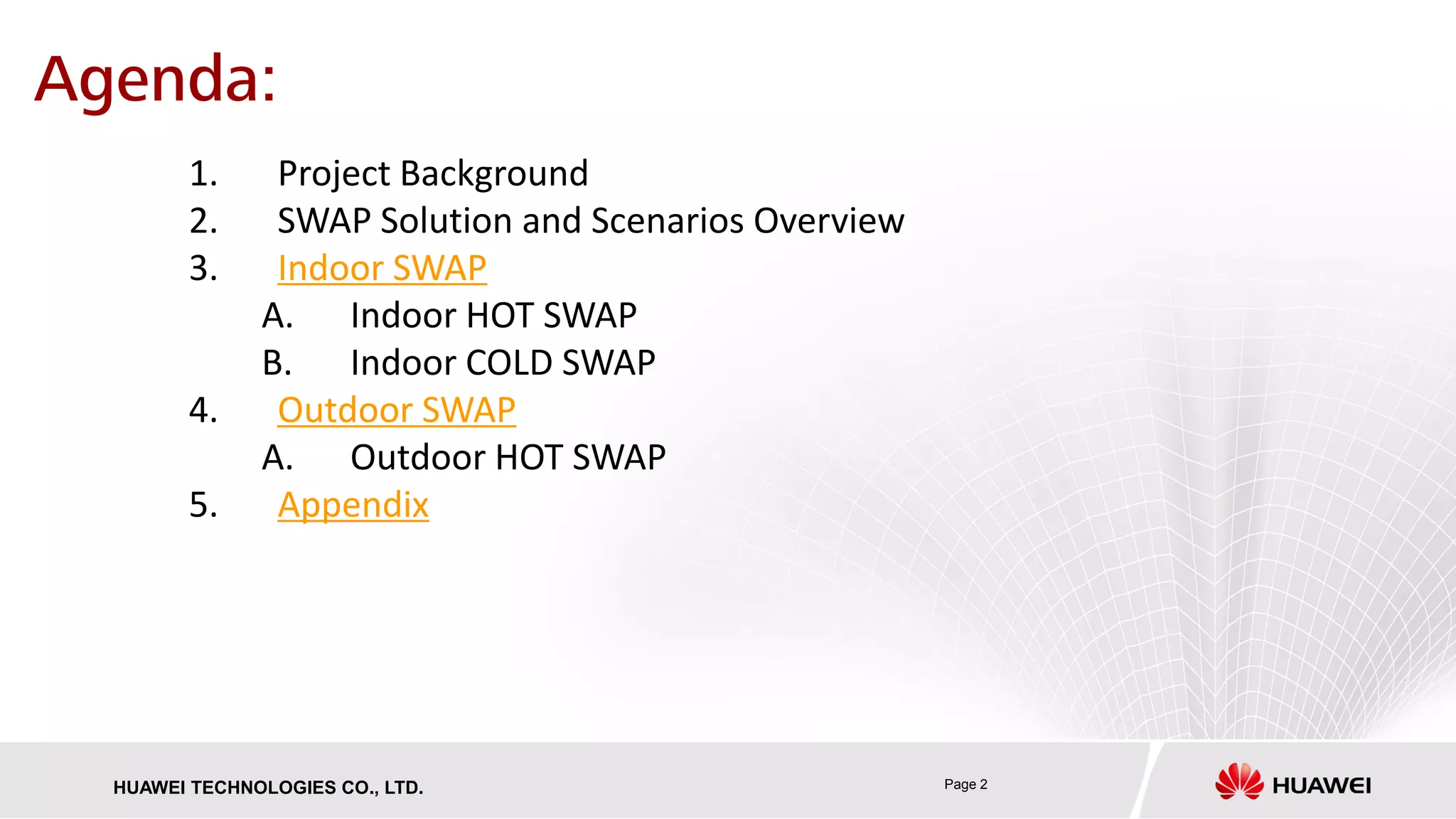 Agenda:

1. Project Background
2. SWAP Solution and Scenarios Overview
3. Indoor SWAP
A. Indoor HOT SWAP
B. Indoor COLD SWAP
4. Outdoor SWAP
A. Outdoor HOT SWAP
5. Appendix

HUAWEI TECHNOLOGIES CO., LTD.

Page 2

HUAWEI